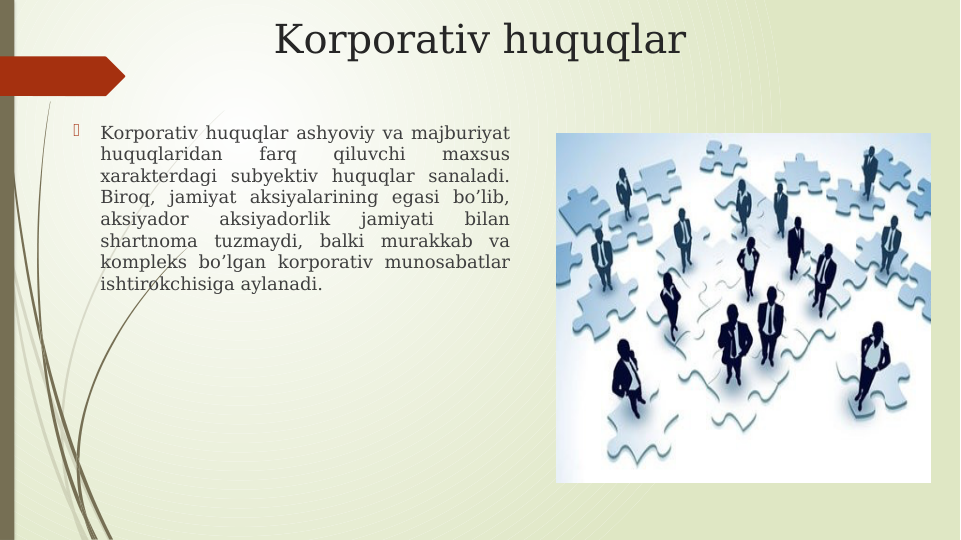 Korporativ huquqlar

Korporativ huquqlar ashyoviy va majburiyat huquqlaridan farq qiluvchi maxsus xarakterdagi subyektiv huquqlar sanaladi. Biroq, jamiyat aksiyalarining egasi bo’lib, aksiyador aksiyadorlik jamiyati bilan shartnoma tuzmaydi, balki murakkab va kompleks bo’lgan korporativ munosabatlar ishtirokchisiga aylanadi.